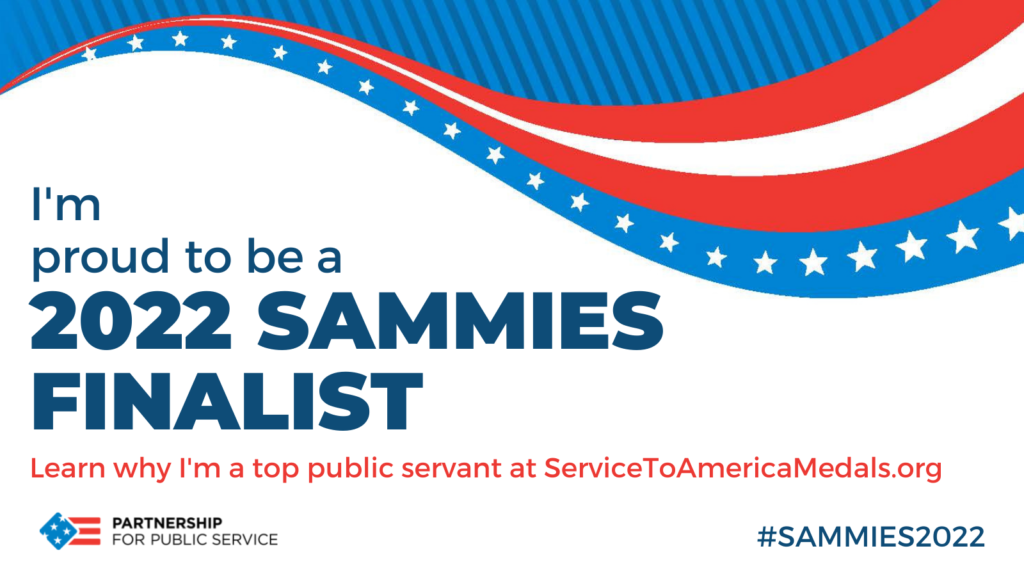 I'm
proud to be a
2022 SAMMIES FINALIST

Learn why I'm a top public servant at ServiceToAmericaMedals.org

PARTNERSHIP
FOR PUBLIC SERVICE

#SAMMIES2022